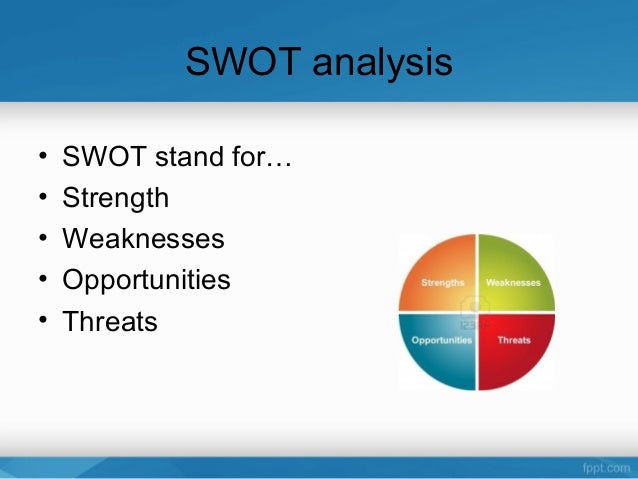 SWOT analysis

• SWOT stand for…
• Strength
• Weaknesses
• Opportunities
• Threats

Strengths
Weaknesses
Opportunities
Threats

123RF

fppt.com